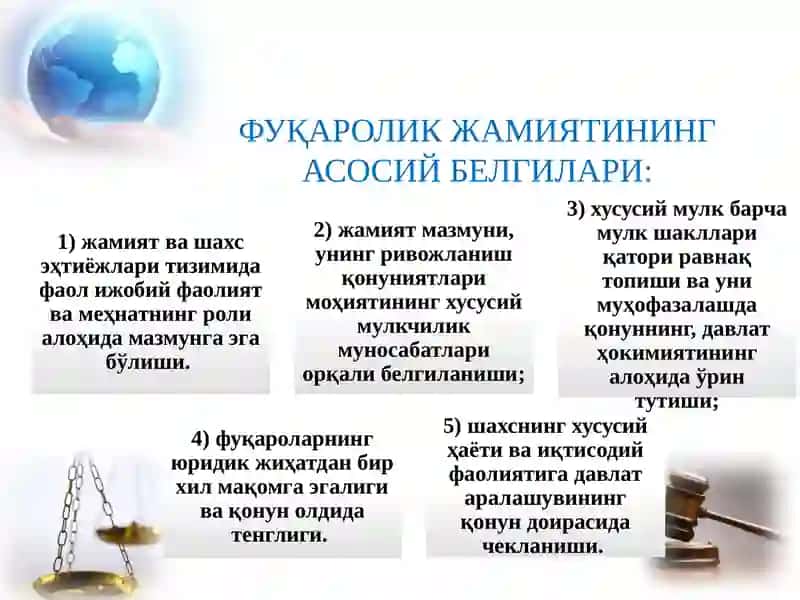 ФУҚАРОЛИК ЖАМИЯТИНИНГ АСОСИЙ БЕЛГИЛАРИ:

1) жамият ва шахс эҳтиёжлари тизимида фаол ижобий фаолият ва меҳнатнинг роли алоҳида мазмунга эга бўлиши.

2) жамият мазмуни, унинг ривожланиш қонуниятлари моҳиятининг хусусий мулкчилик муносабатлари орқали белгиланиши;

3) хусусий мулк барча мулк шакллари қатори равнақ топиши ва уни муҳофазалашда қонуннинг, давлат ҳокимиятининг алоҳида ўрин тутиши;

4) фуқароларнинг юридик жиҳатдан бир хил мақомга эгалиги ва қонун олдида тенглиги.

5) шахснинг хусусий ҳаёти ва иқтисодий фаолиятига давлат аралашувининг қонун доирасида чекланиши.